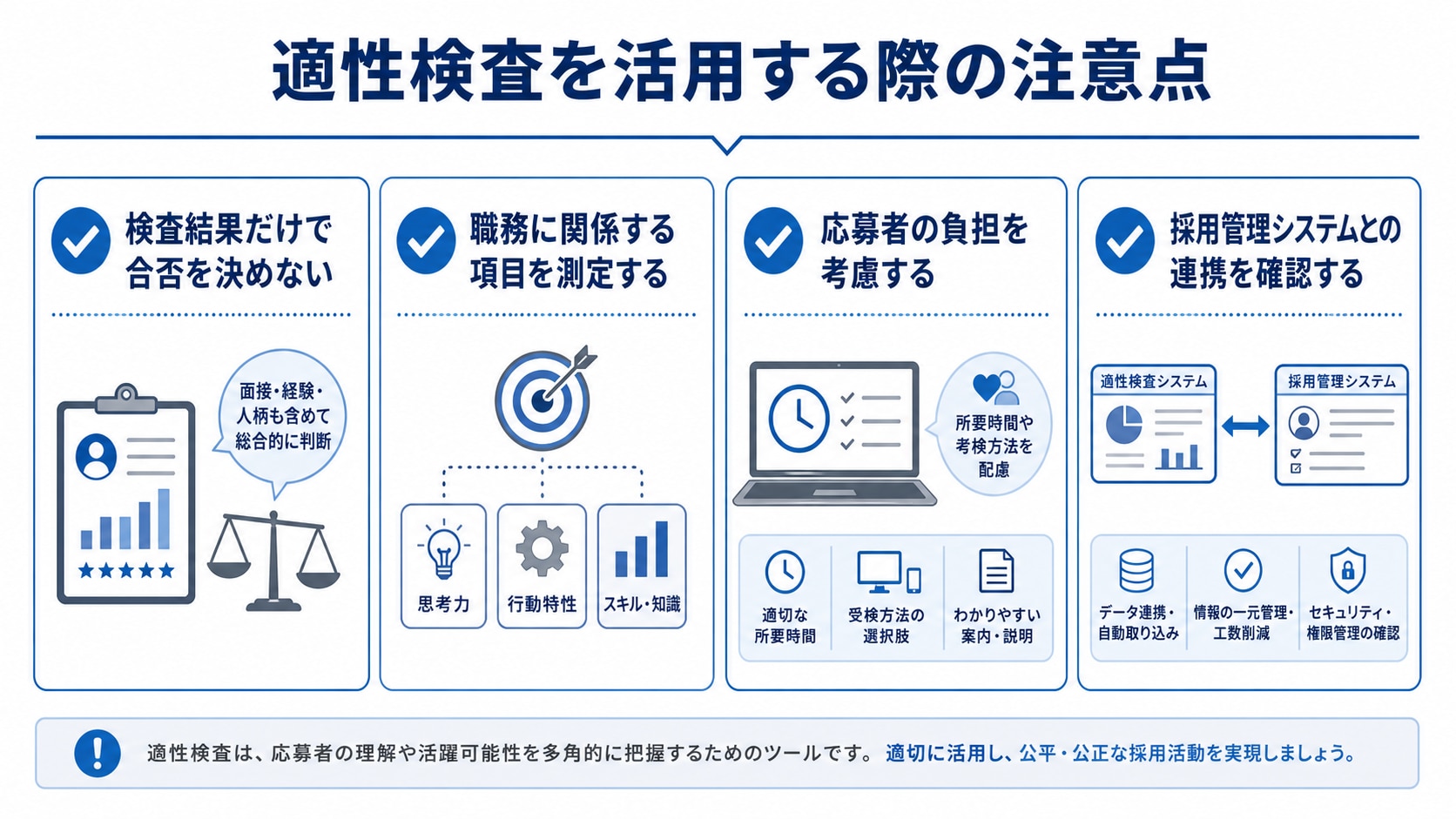 適性検査を活用する際の注意点

検査結果だけで合否を決めない

面接・経験・人柄も含めて総合的に判断

職務に関係する項目を測定する

思考力

行動特性

スキル・知識

応募者の負担を考慮する

所要時間や考検方法を配慮

適切な所要時間

受検方法の選択肢

わかりやすい案内・説明

採用管理システムとの連携を確認する

適性検査システム

採用管理システム

データ連携・自動取り込み

情報の一元管理・工数削減

セキュリティ・権限管理の確認

適性検査は、応募者の理解や活躍可能性を多角的に把握するためのツールです。適切に活用し、公平・公正な採用活動を実現しましょう。